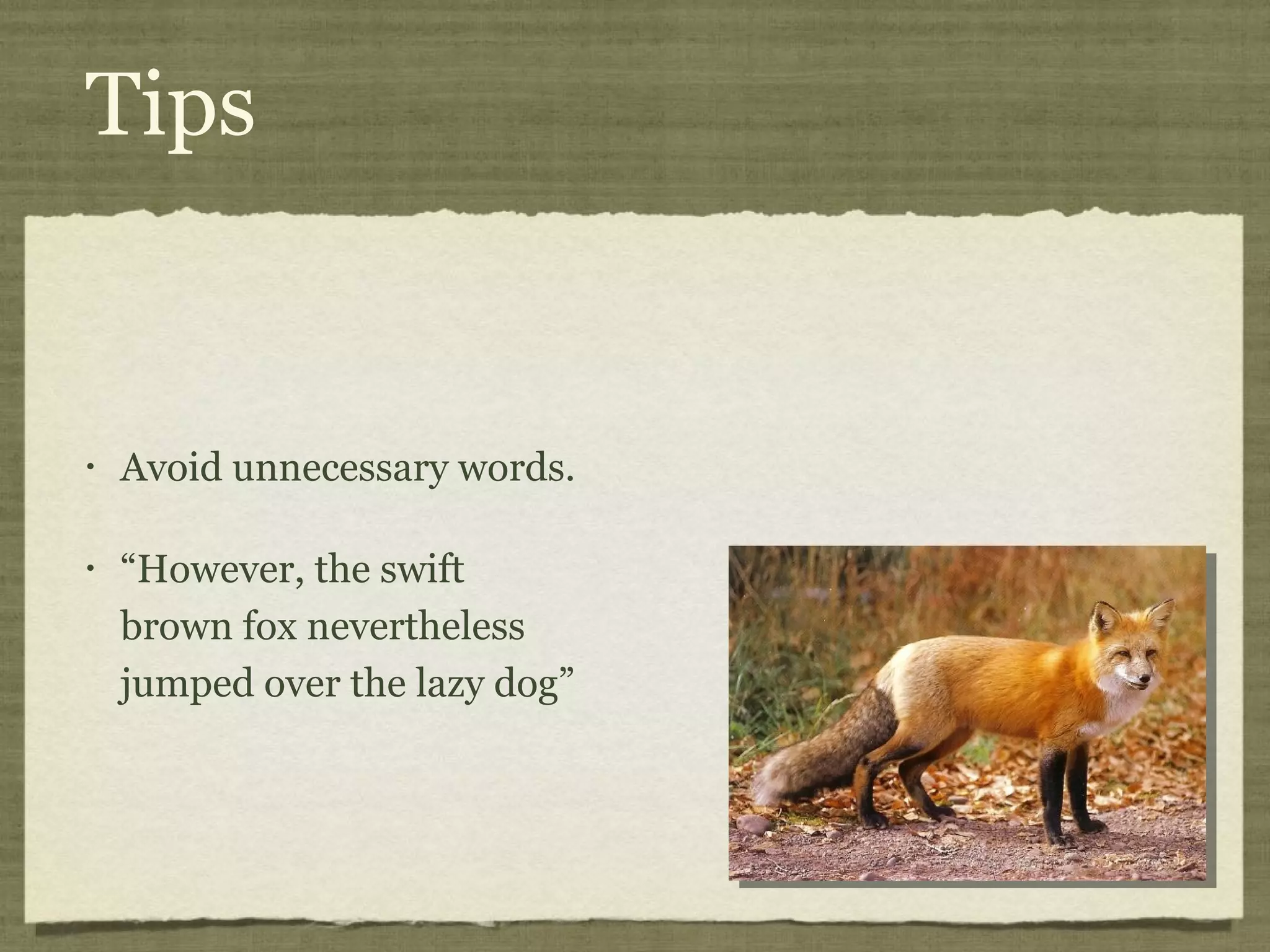 Tips

• Avoid unnecessary words.

• “However, the swift brown fox nevertheless jumped over the lazy dog”